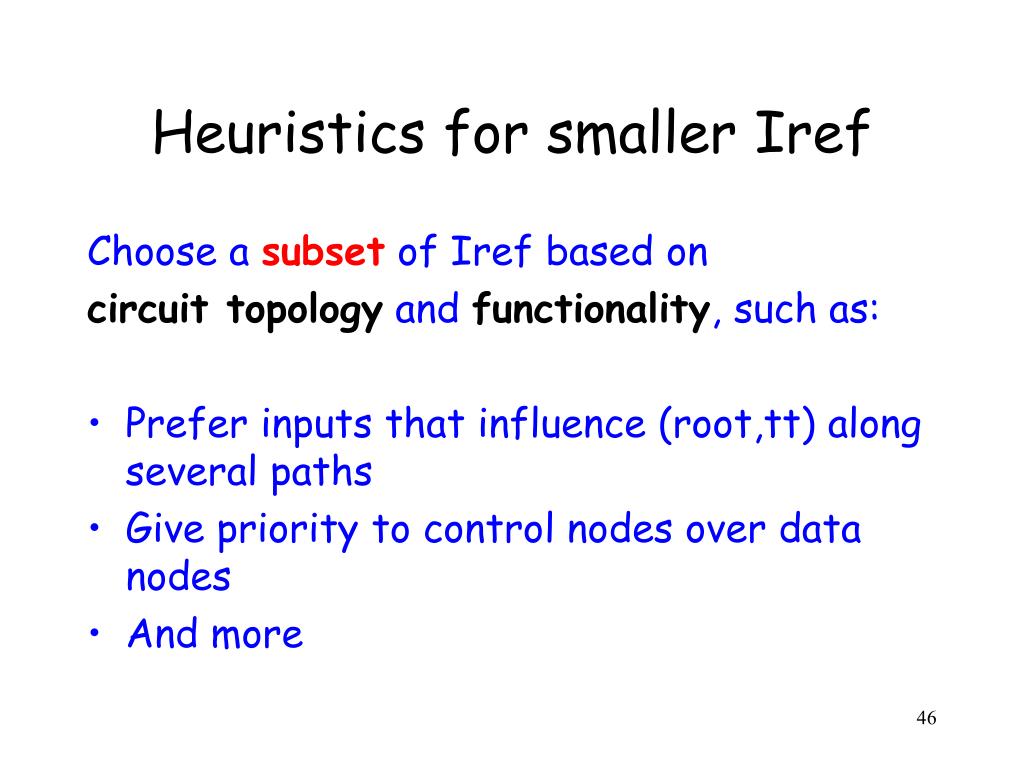 Heuristics for smaller Iref

Choose a subset of Iref based on
circuit topology and functionality, such as:

• Prefer inputs that influence (root,tt) along several paths
• Give priority to control nodes over data nodes
• And more

46